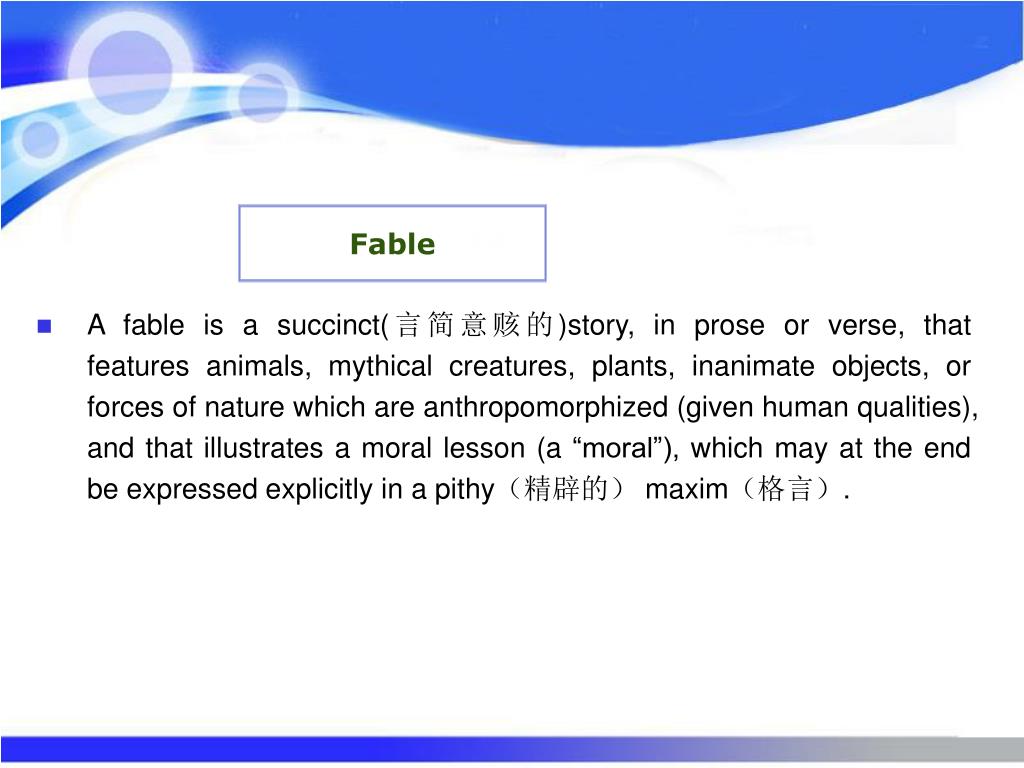 Fable

A fable is a succinct(言简意赅的)story, in prose or verse, that features animals, mythical creatures, plants, inanimate objects, or forces of nature which are anthropomorphized (given human qualities), and that illustrates a moral lesson (a “moral”), which may at the end be expressed explicitly in a pithy（精辟的） maxim（格言）.